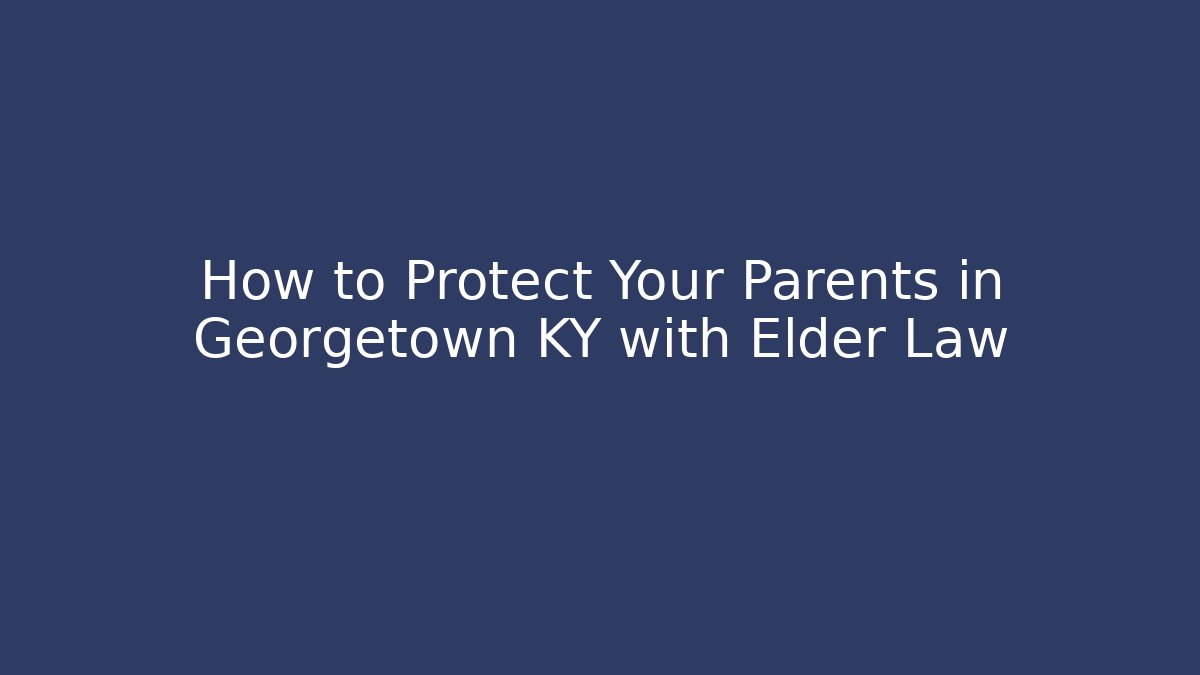 How to Protect Your Parents in Georgetown KY with Elder Law